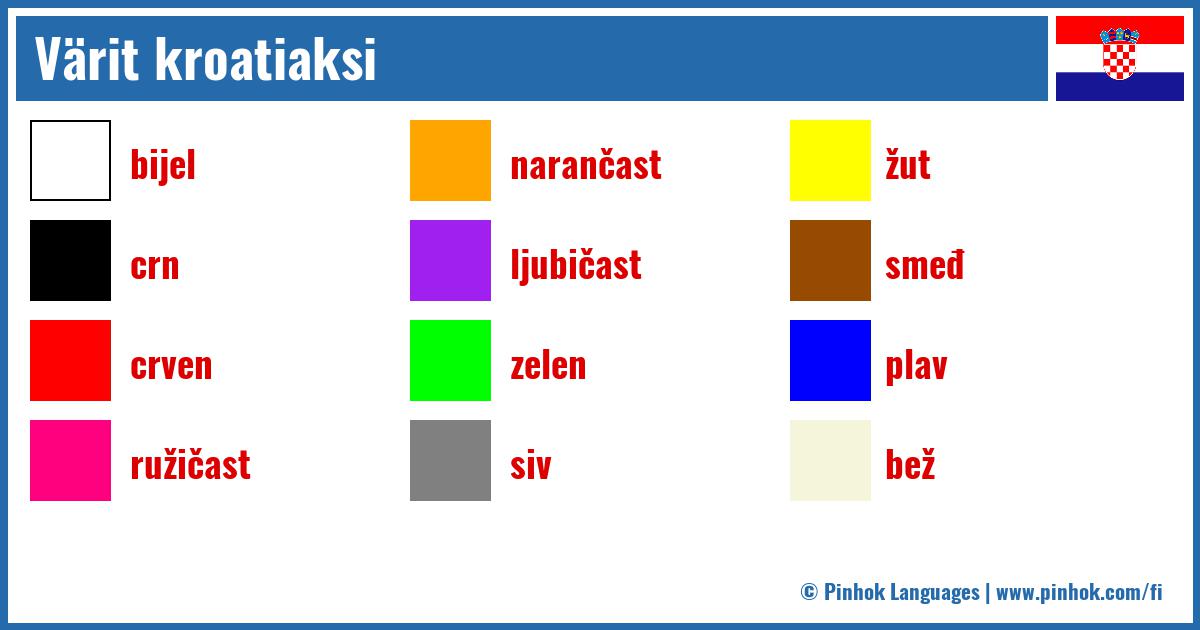 Värit kroatiaksi

bijel

crn

crven

ružičast

narančast

ljubičast

zelen

siv

žut

smeđ

plav

bež

© Pinhok Languages | www.pinhok.com/fi